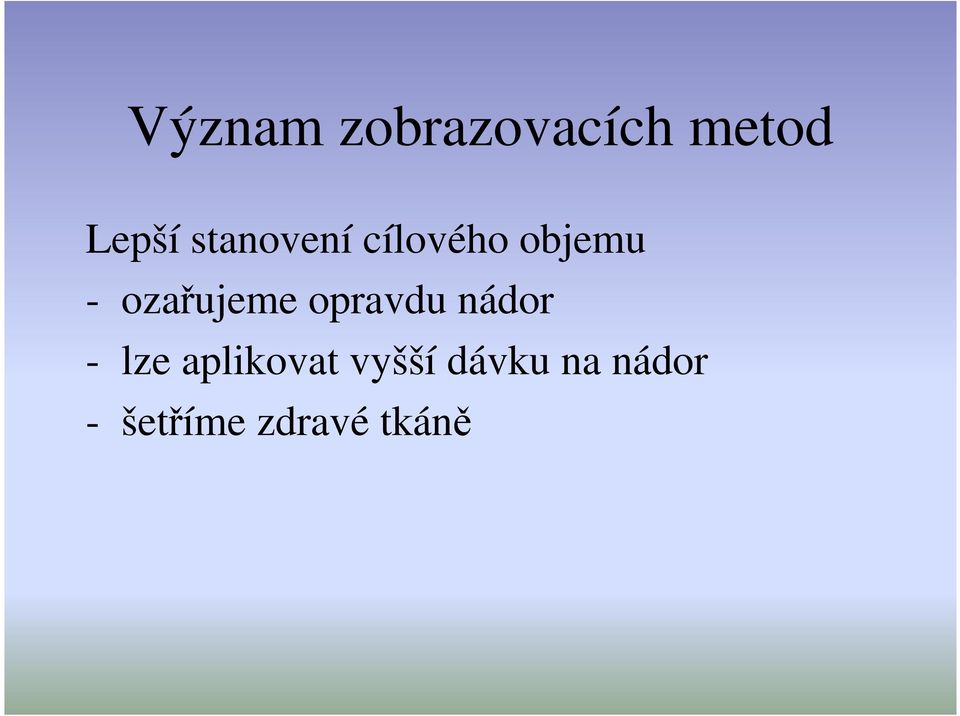 Význam zobrazovacích metod

Lepší stanovení cílového objemu
- ozařujeme opravdu nádor
- lze aplikovat vyšší dávku na nádor
- šetříme zdravé tkáně